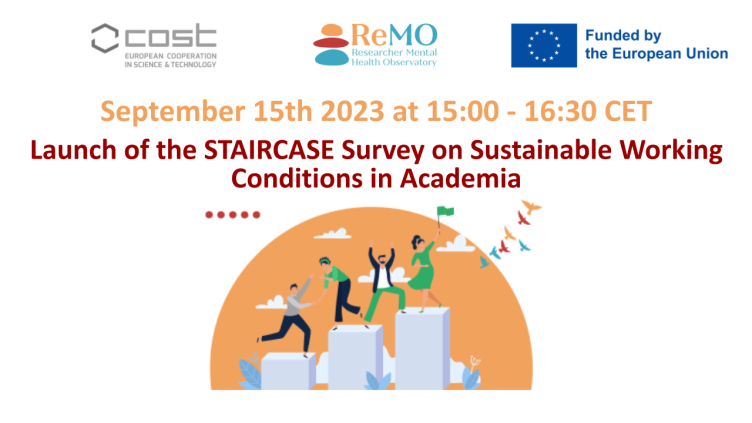 cost
EUROPEAN COOPERATION IN SCIENCE & TECHNOLOGY

ReMO
Researcher Mental Health Observatory

Funded by the European Union

September 15th 2023 at 15:00 - 16:30 CET

Launch of the STAIRCASE Survey on Sustainable Working Conditions in Academia